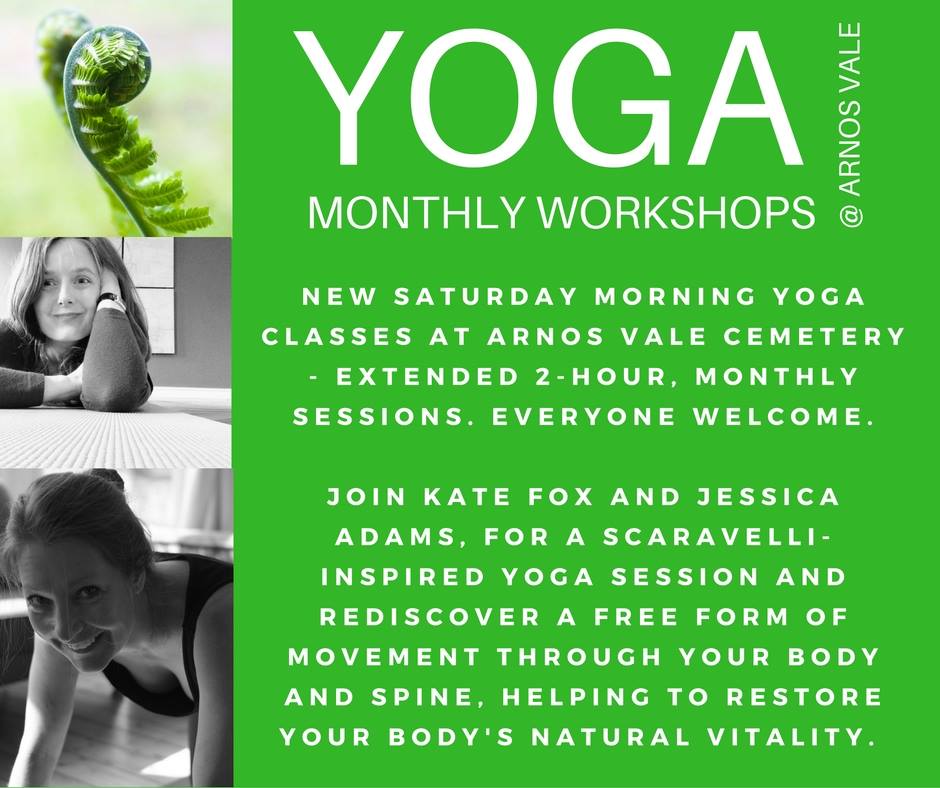 YOGA

MONTHLY WORKSHOPS

@ ARNOS VALE

NEW SATURDAY MORNING YOGA CLASSES AT ARNOS VALE CEMETERY - EXTENDED 2-HOUR, MONTHLY SESSIONS. EVERYONE WELCOME.

JOIN KATE FOX AND JESSICA ADAMS, FOR A SCARAVELLI-INSPIRED YOGA SESSION AND REDISCOVER A FREE FORM OF MOVEMENT THROUGH YOUR BODY AND SPINE, HELPING TO RESTORE YOUR BODY'S NATURAL VITALITY.